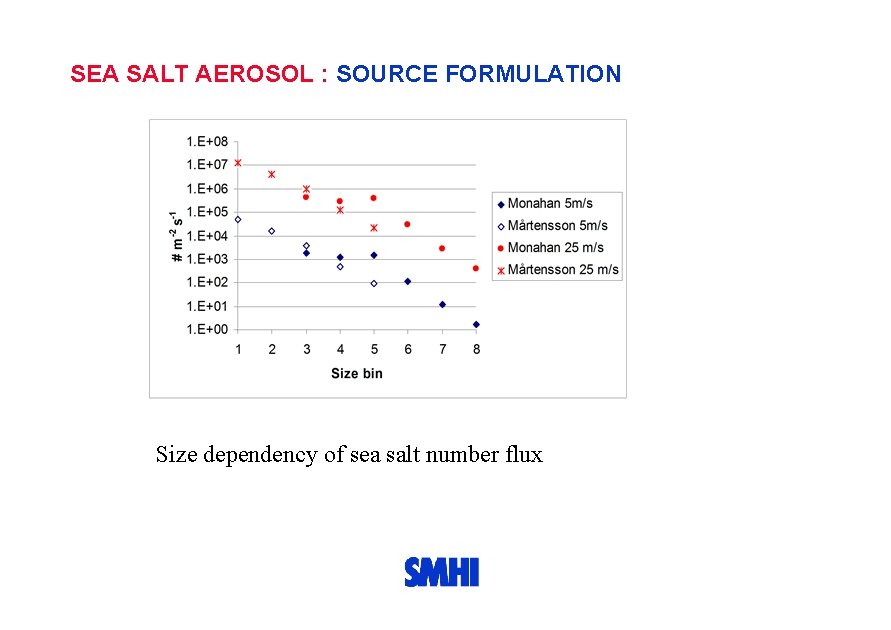 SEA SALT AEROSOL : SOURCE FORMULATION

1.E+08
1.E+07
1.E+06
1.E+05
1.E+04
1.E+03
1.E+02
1.E+01
1.E+00

$\# \ m^{-2} \ s^{-1}$

1 2 3 4 5 6 7 8

Size bin

Monahan 5m/s
Mårtensson 5m/s
Monahan 25 m/s
Mårtensson 25 m/s

Size dependency of sea salt number flux

SMHI